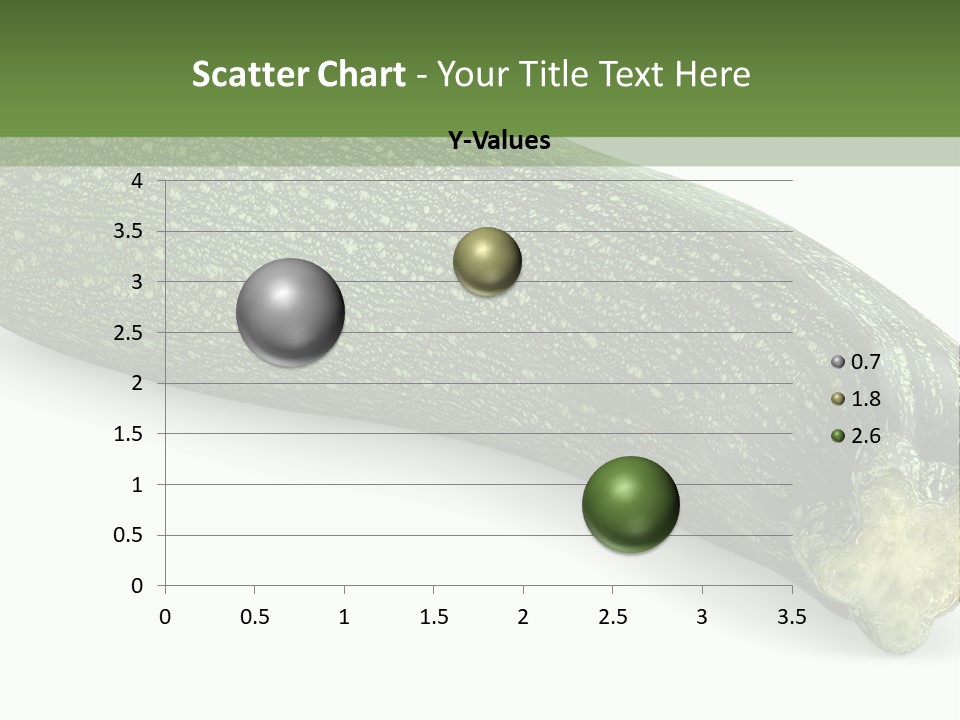 Scatter Chart - Your Title Text Here

Y-Values

4
3.5
3
2.5
2
1.5
1
0.5
0

0 0.5 1 1.5 2 2.5 3 3.5

0.7
1.8
2.6